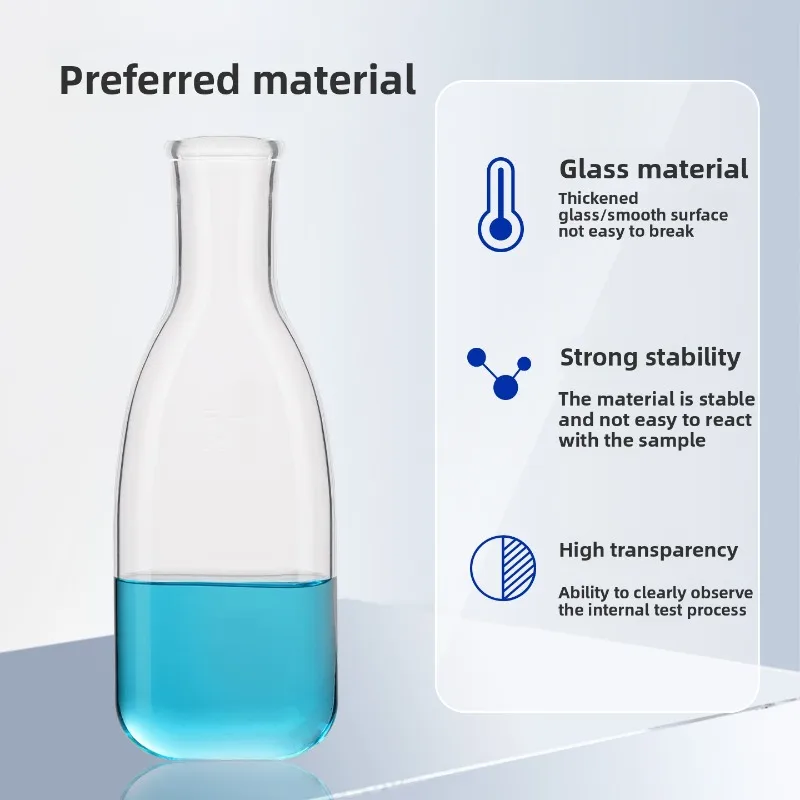 Preferred material

Glass material
Thickened glass/smooth surface not easy to break

Strong stability
The material is stable and not easy to react with the sample

High transparency
Ability to clearly observe the internal test process